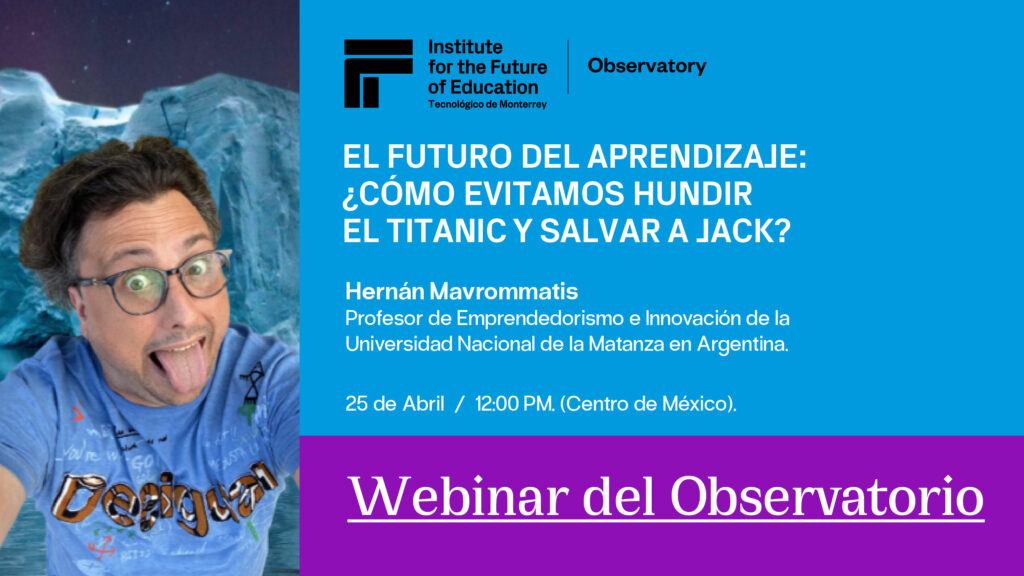 Institute for the Future of Education
Tecnológico de Monterrey

Observatory

EL FUTURO DEL APRENDIZAJE: ¿CÓMO EVITAMOS HUNDIR EL TITANIC Y SALVAR A JACK?

Hernán Mavrommatis
Profesor de Emprendedorismo e Innovación de la Universidad Nacional de la Matanza en Argentina.

25 de Abril / 12:00 PM. (Centro de México).

Webinar del Observatorio

Desigual